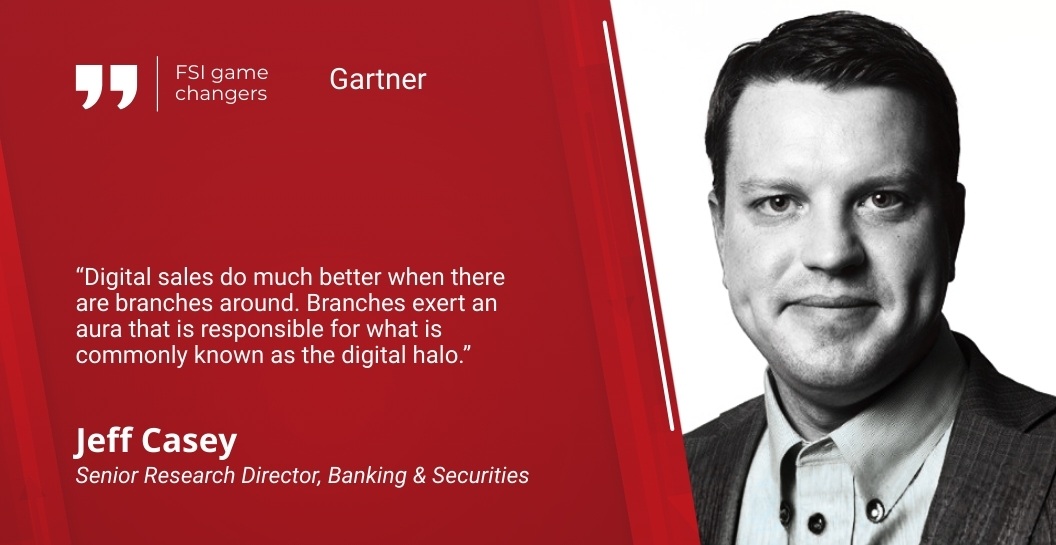 FSI game changers

Gartner

“Digital sales do much better when there are branches around. Branches exert an aura that is responsible for what is commonly known as the digital halo.”

Jeff Casey
Senior Research Director, Banking & Securities